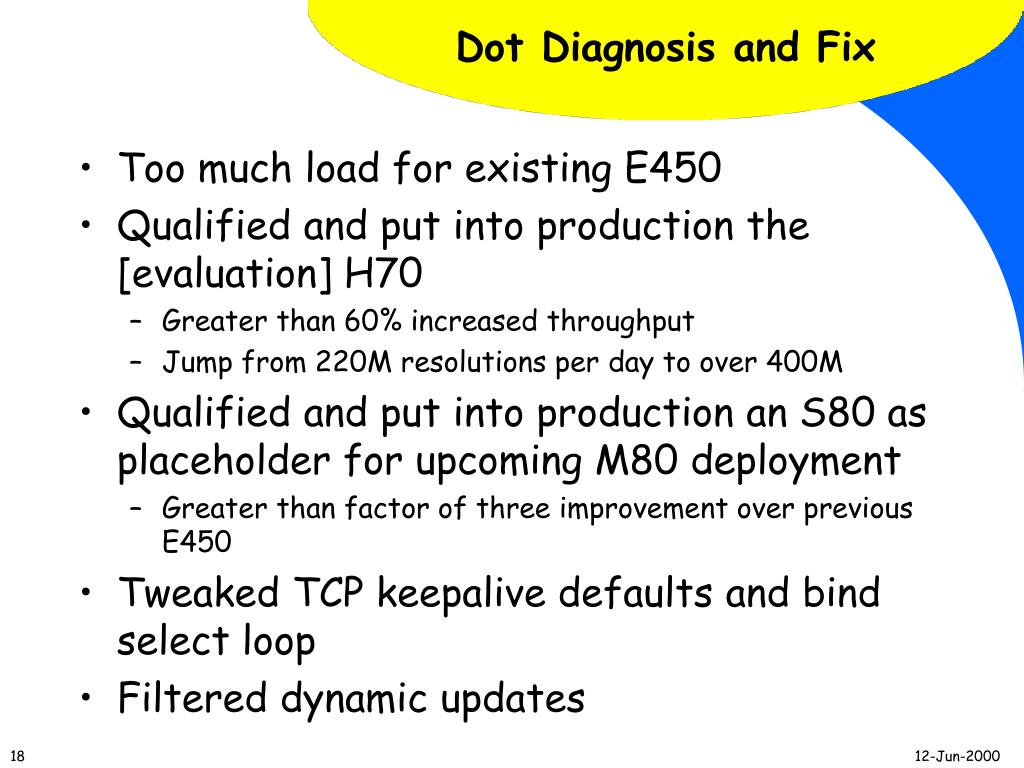 Dot Diagnosis and Fix

• Too much load for existing E450
• Qualified and put into production the [evaluation] H70
– Greater than 60% increased throughput
– Jump from 220M resolutions per day to over 400M
• Qualified and put into production an S80 as placeholder for upcoming M80 deployment
– Greater than factor of three improvement over previous E450
• Tweaked TCP keepalive defaults and bind select loop
• Filtered dynamic updates

18

12-Jun-2000